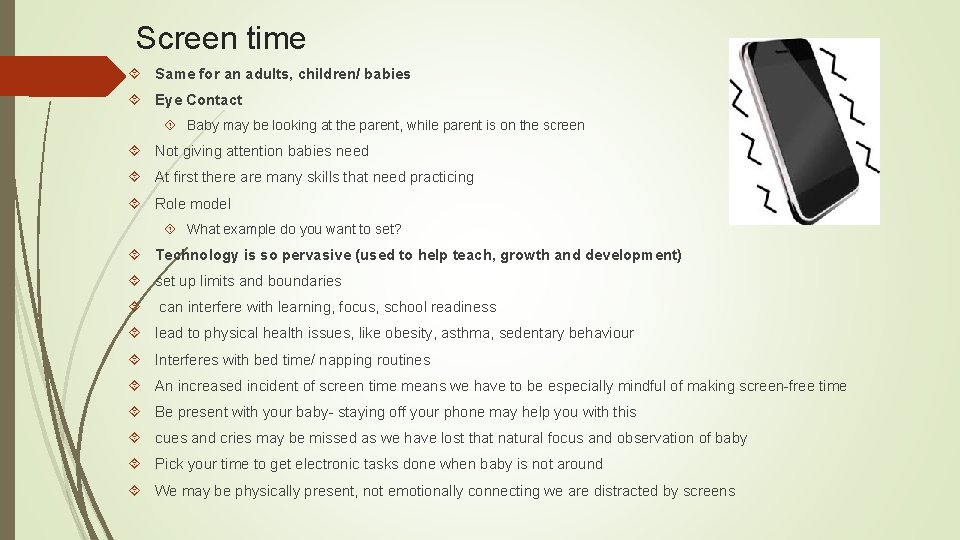 Screen time

Same for an adults, children/ babies

Eye Contact

Baby may be looking at the parent, while parent is on the screen

Not giving attention babies need

At first there are many skills that need practicing

Role model

What example do you want to set?

Technology is so pervasive (used to help teach, growth and development)

set up limits and boundaries

can interfere with learning, focus, school readiness

lead to physical health issues, like obesity, asthma, sedentary behaviour

Interferes with bed time/ napping routines

An increased incident of screen time means we have to be especially mindful of making screen-free time

Be present with your baby- staying off your phone may help you with this

cues and cries may be missed as we have lost that natural focus and observation of baby

Pick your time to get electronic tasks done when baby is not around

We may be physically present, not emotionally connecting we are distracted by screens